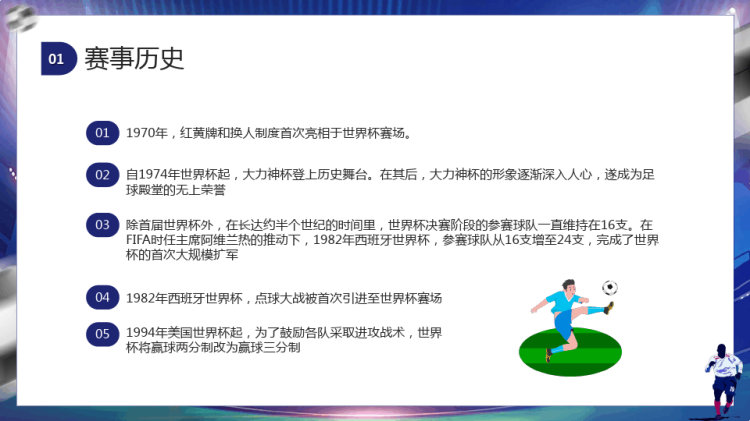 01 赛事历史

01 1970年，红黄牌和换人制度首次亮相于世界杯赛场。

02 自1974年世界杯起，大力神杯登上历史舞台。在其后，大力神杯的形象逐渐深入人心，遂成为足球殿堂的无上荣誉

03 除首届世界杯外，在长达约半个世纪的时间里，世界杯决赛阶段的参赛球队一直维持在16支。在FIFA时任主席阿维兰热的推动下，1982年西班牙世界杯，参赛球队从16支增至24支，完成了世界杯的首次大规模扩军

04 1982年西班牙世界杯，点球大战被首次引进至世界杯赛场

05 1994年美国世界杯起，为了鼓励各队采取进攻战术，世界杯将赢球两分制改为赢球三分制